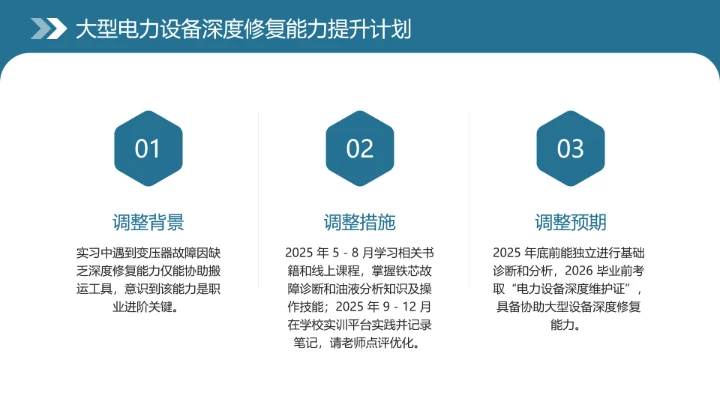 大型电力设备深度修复能力提升计划

01

调整背景

实习中遇到变压器故障因缺乏深度修复能力仅能协助搬运工具，意识到该能力是职业进阶关键。

02

调整措施

2025 年 5 - 8 月学习相关书籍和线上课程，掌握铁芯故障诊断和油液分析知识及操作技能；2025 年 9 - 12 月在学校实训平台实践并记录笔记，请老师点评优化。

03

调整预期

2025 年底前能独立进行基础诊断和分析，2026 毕业前考取“电力设备深度维护证”，具备协助大型设备深度修复能力。